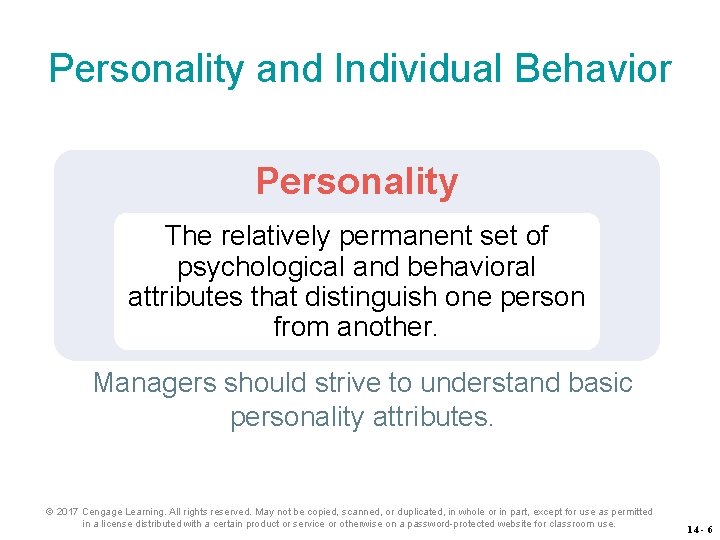 Personality and Individual Behavior

Personality

The relatively permanent set of psychological and behavioral attributes that distinguish one person from another.

Managers should strive to understand basic personality attributes.

© 2017 Cengage Learning. All rights reserved. May not be copied, scanned, or duplicated, in whole or in part, except for use as permitted in a license distributed with a certain product or service or otherwise on a password-protected website for classroom use.

14- 6